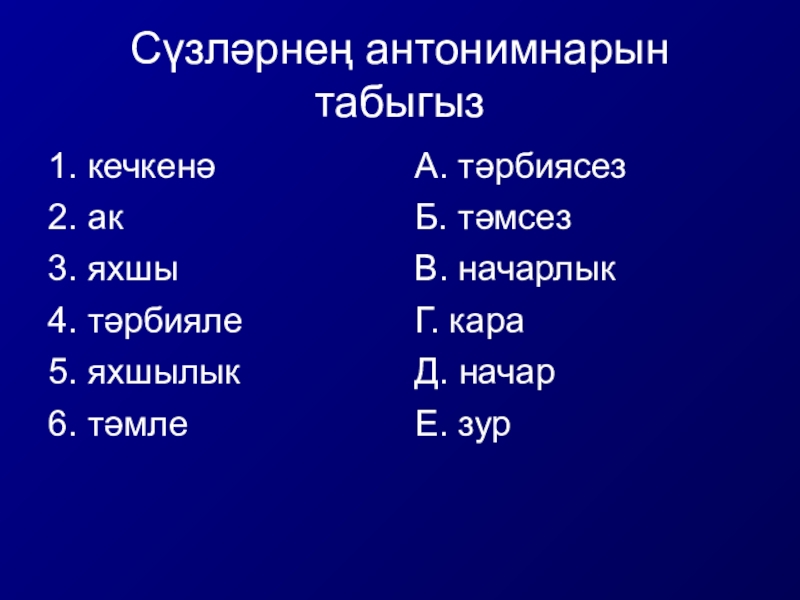 Сүзләрнең антонимнарын табыгыз

1. кечкенә
2. ак
3. яхшы
4. тәрбияле
5. яхшылык
6. тәмле

А. тәрбиясез
Б. тәмсез
В. начарлык
Г. кара
Д. начар
Е. зур